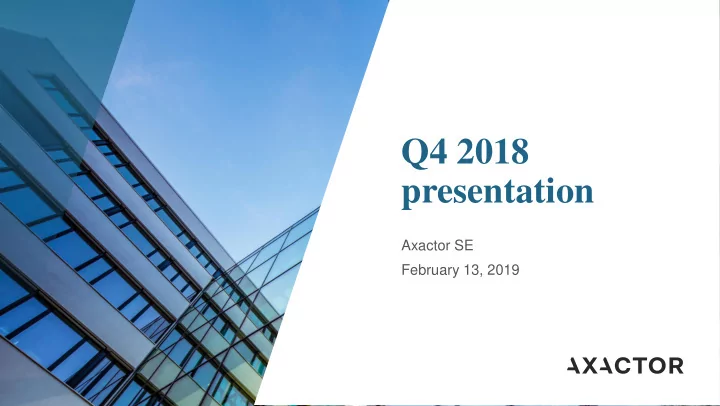 Q4 2018
presentation

Axactor SE
February 13, 2019

AXACTOR